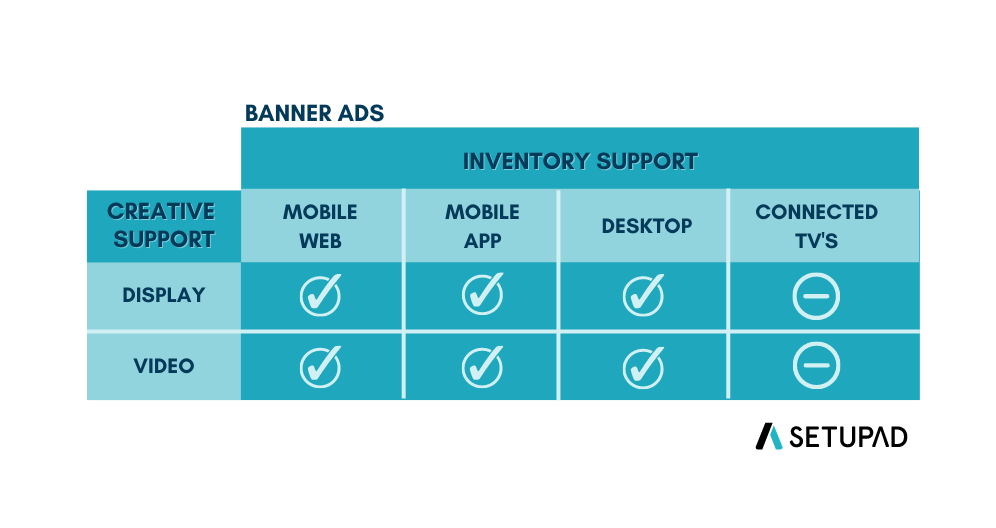 BANNER ADS

| | INVENTORY SUPPORT | | | |
|---|---|---|---|---|
| CREATIVE SUPPORT | MOBILE WEB | MOBILE APP | DESKTOP | CONNECTED TV'S |
| DISPLAY | ✓ | ✓ | ✓ | − |
| VIDEO | ✓ | ✓ | ✓ | − |

SETUPAD